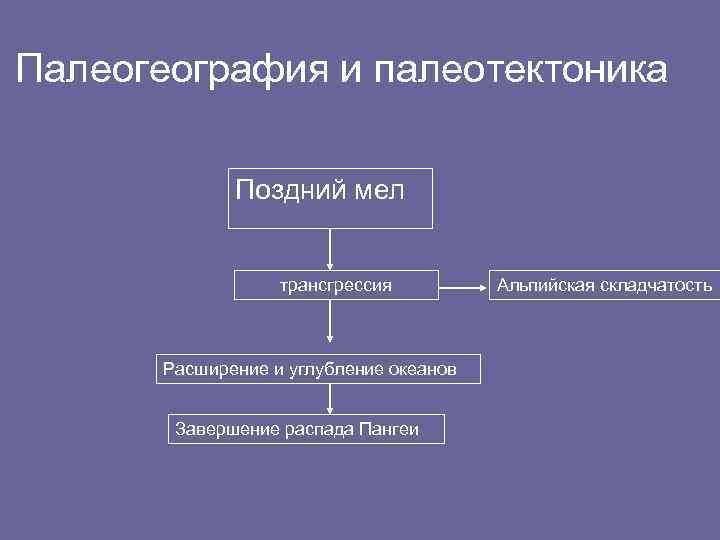 Палеогеография и палеотектоника

Поздний мел

трансгрессия

Альпийская складчатость

Расширение и углубление океанов

Завершение распада Пангеи